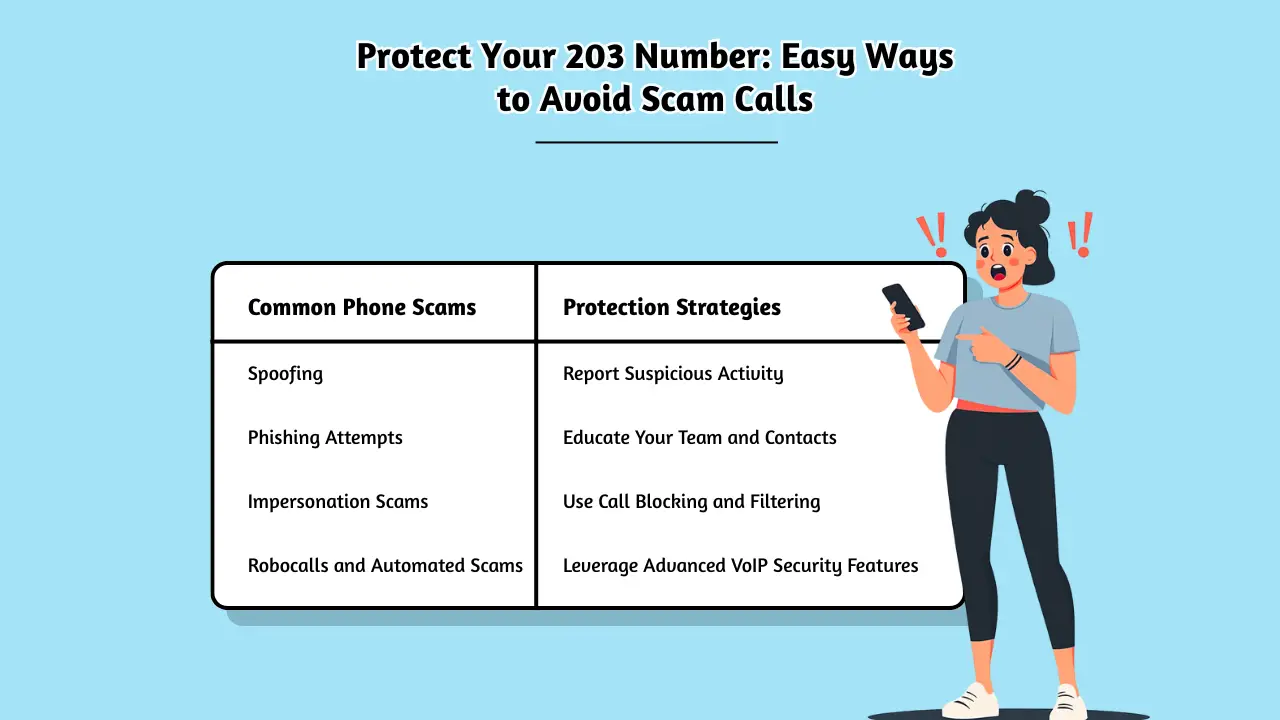 Protect Your 203 Number: Easy Ways to Avoid Scam Calls

| Common Phone Scams | Protection Strategies |
|---|---|
| Spoofing | Report Suspicious Activity |
| Phishing Attempts | Educate Your Team and Contacts |
| Impersonation Scams | Use Call Blocking and Filtering |
| Robocalls and Automated Scams | Leverage Advanced VoIP Security Features |